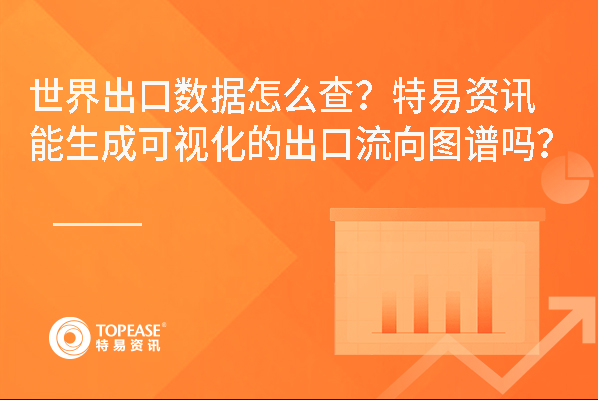 世界出口数据怎么查？特易资讯能生成可视化的出口流向图谱吗？

TOPEASE®
特易资讯